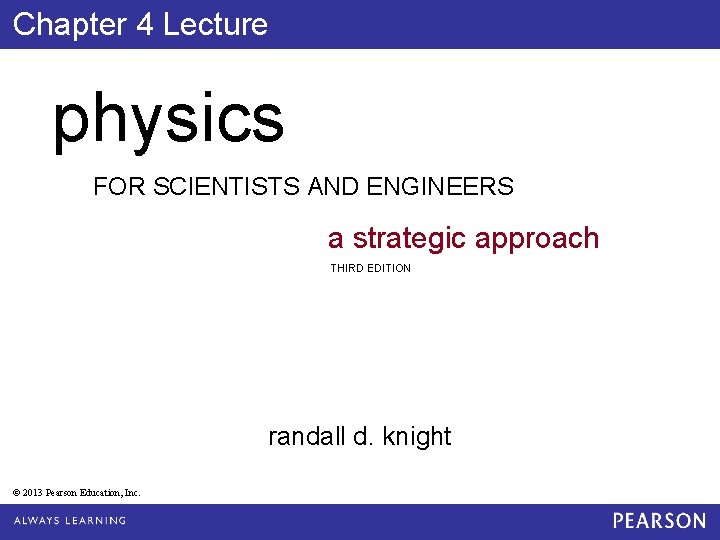 Chapter 4 Lecture

physics

FOR SCIENTISTS AND ENGINEERS

a strategic approach

THIRD EDITION

randall d. knight

© 2013 Pearson Education, Inc.

ALWAYS LEARNING

PEARSON